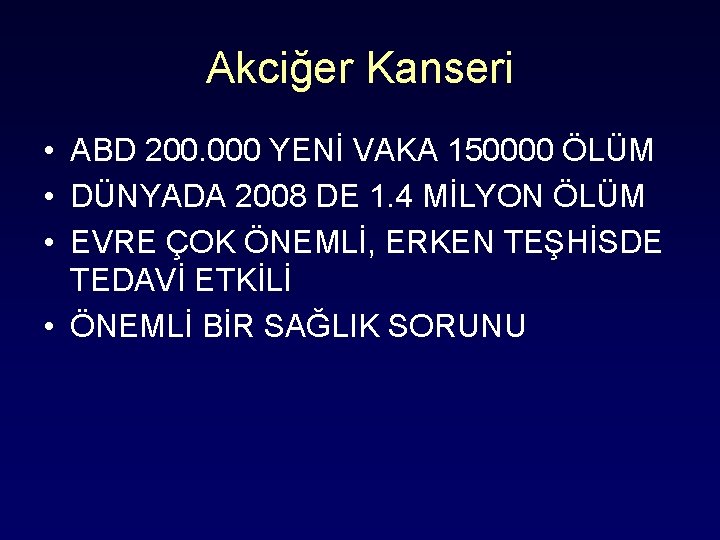 Akciğer Kanseri

• ABD 200.000 YENİ VAKA 150000 ÖLÜM
• DÜNYADA 2008 DE 1.4 MİLYON ÖLÜM
• EVRE ÇOK ÖNEMLİ, ERKEN TEŞHİSDE TEDAVİ ETKİLİ
• ÖNEMLİ BİR SAĞLIK SORUNU